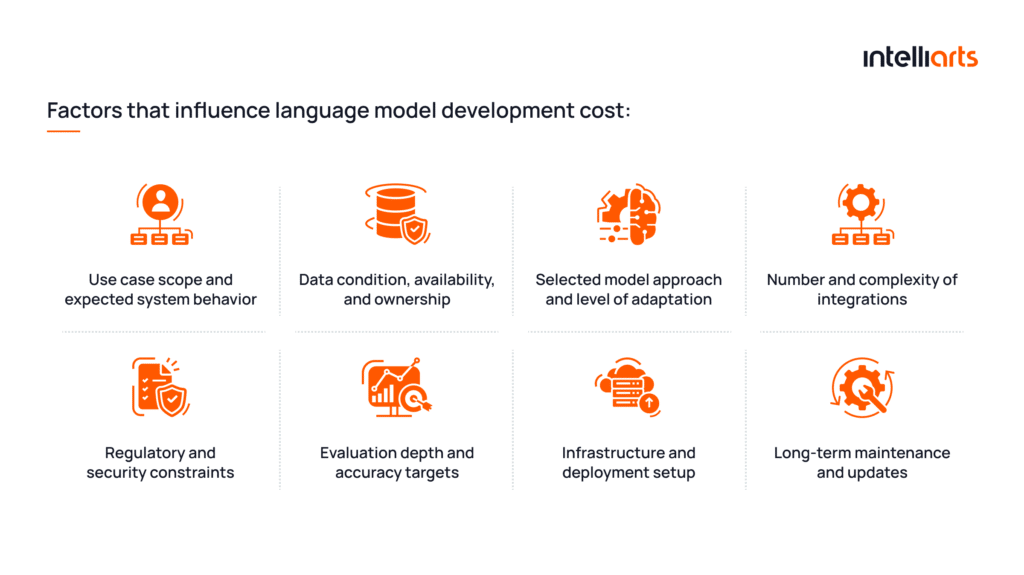 intelliarts

Factors that influence language model development cost:

Use case scope and expected system behavior

Data condition, availability, and ownership

Selected model approach and level of adaptation

Number and complexity of integrations

Regulatory and security constraints

Evaluation depth and accuracy targets

Infrastructure and deployment setup

Long-term maintenance and updates